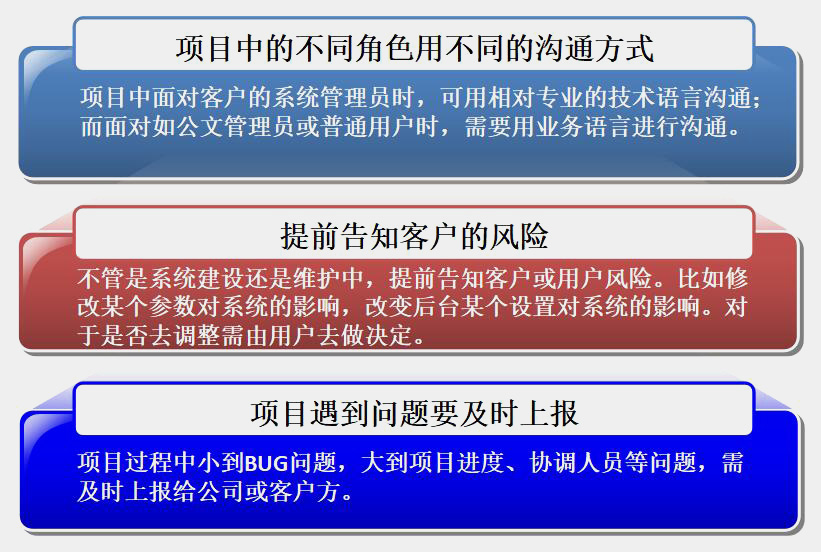 项目中的不同角色用不同的沟通方式

项目中面对客户的系统管理员时，可用相对专业的技术语言沟通；而面对如公文管理员或普通用户时，需要用业务语言进行沟通。

提前告知客户的风险

不管是系统建设还是维护中，提前告知客户或用户风险。比如修改某个参数对系统的影响，改变后台某个设置对系统的影响。对于是否去调整需由用户去做决定。

项目遇到问题要及时上报

项目过程中小到BUG问题，大到项目进度、协调人员等问题，需及时上报给公司或客户方。